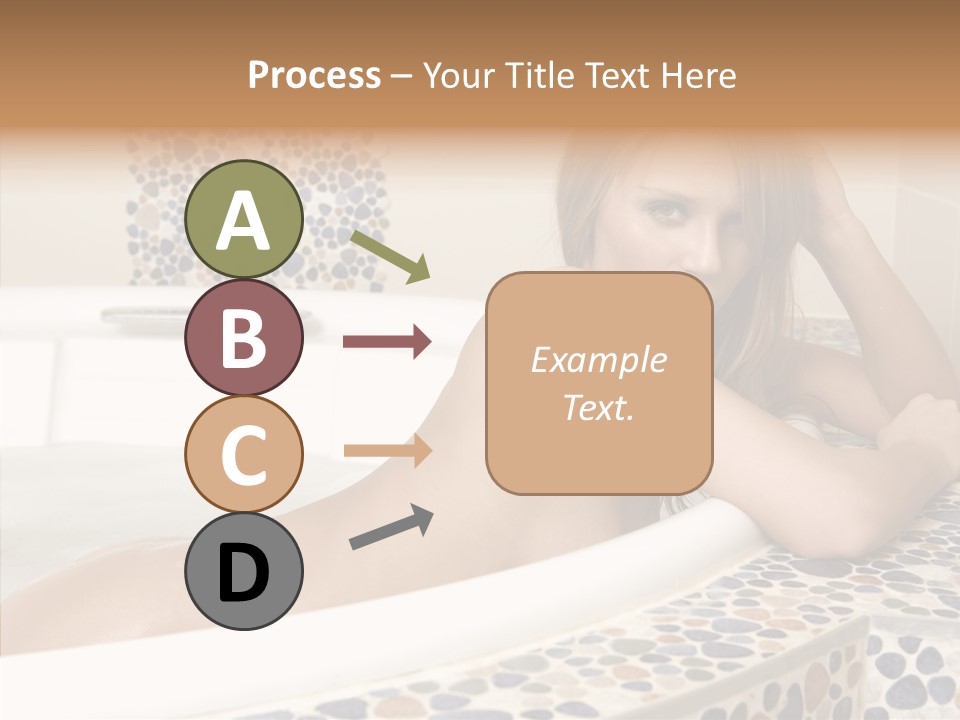 Process – Your Title Text Here

A

B

C

D

Example Text.